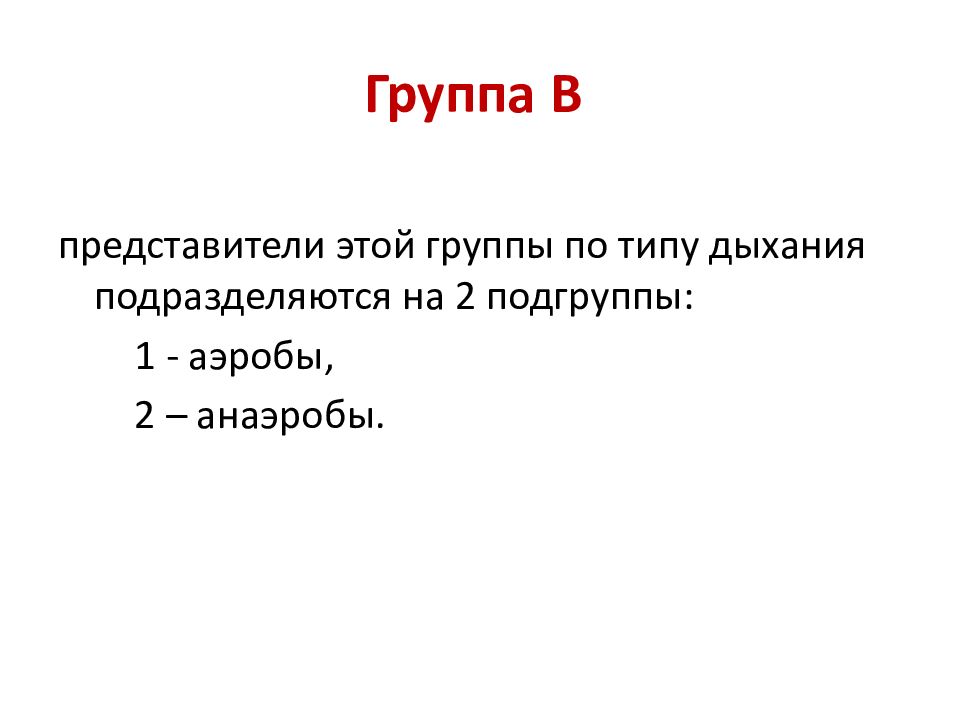 Группа В

представители этой группы по типу дыхания подразделяются на 2 подгруппы:

1 - аэробы,

2 – анаэробы.